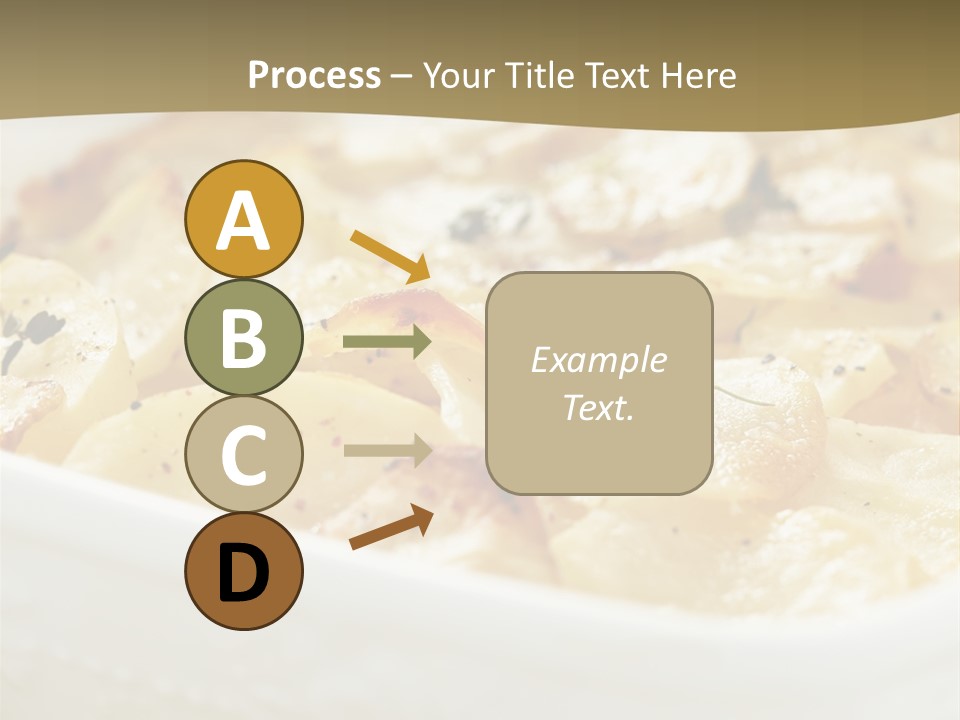 Process – Your Title Text Here

A

B

C

D

Example Text.